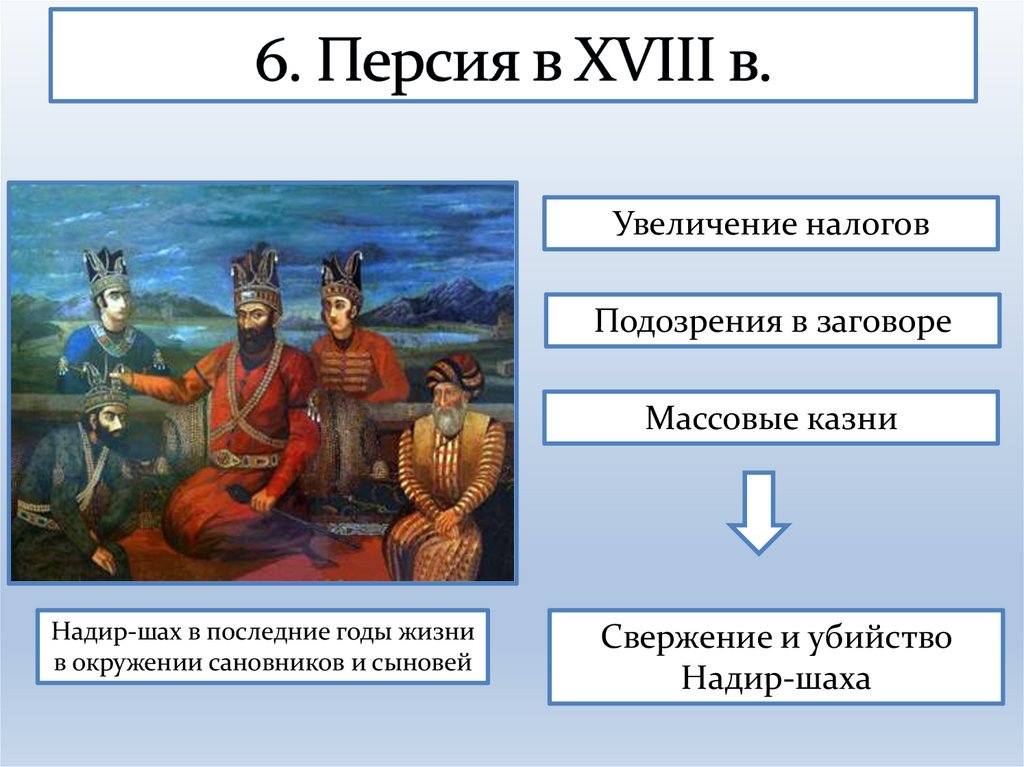 6. Персия в XVIII в.

Увеличение налогов

Подозрения в заговоре

Массовые казни

Надир-шах в последние годы жизни в окружении сановников и сыновей

Свержение и убийство Надир-шаха